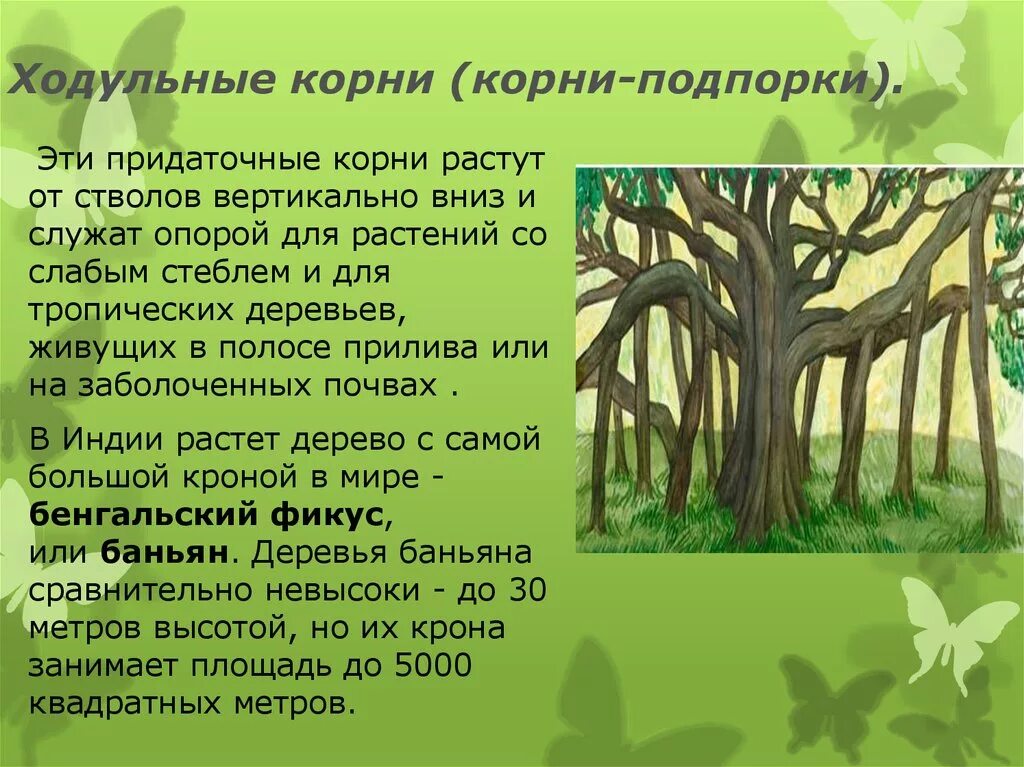 Ходульные корни (корни-подпорки).

Эти придаточные корни растут от стволов вертикально вниз и служат опорой для растений со слабым стеблем и для тропических деревьев, живущих в полосе прилива или на заболоченных почвах .

В Индии растет дерево с самой большой кроной в мире - бенгальский фикус, или баньян. Деревья баньяна сравнительно невысоки - до 30 метров высотой, но их крона занимает площадь до 5000 квадратных метров.